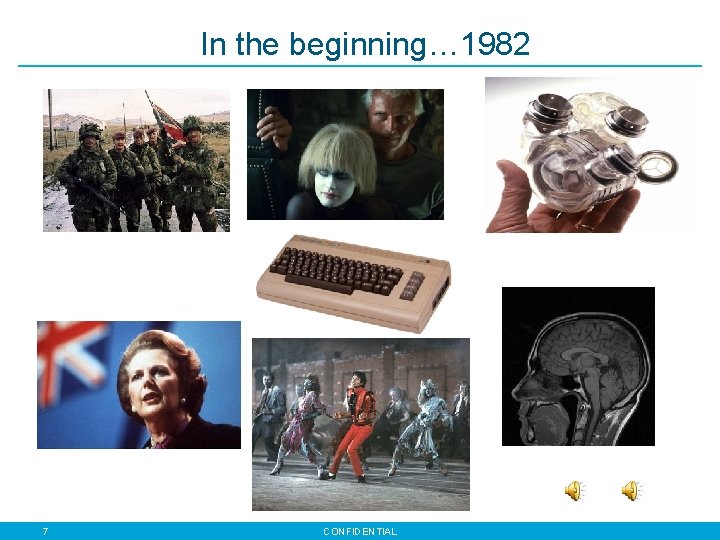 In the beginning…1982

7

CONFIDENTIAL